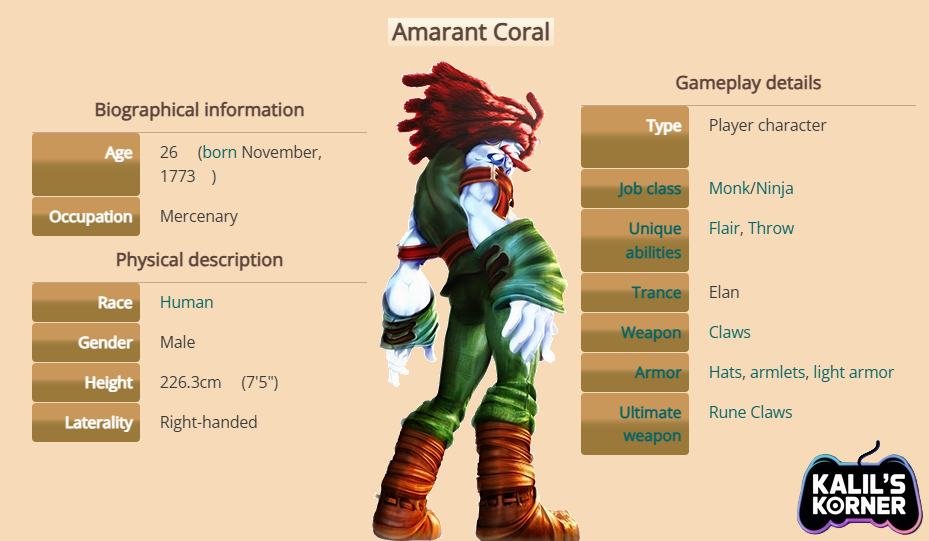 Amarant Coral

Biographical information

| Age | 26 (born November, 1773 ) |
|---|---|
| Occupation | Mercenary |

Physical description

| Race | Human |
|---|---|
| Gender | Male |
| Height | 226.3cm (7'5") |
| Laterality | Right-handed |

Gameplay details

| Type | Player character |
|---|---|
| Job class | Monk/Ninja |
| Unique abilities | Flair, Throw |
| Trance | Elan |
| Weapon | Claws |
| Armor | Hats, armlets, light armor |
| Ultimate weapon | Rune Claws |

KALIL'S KORNER